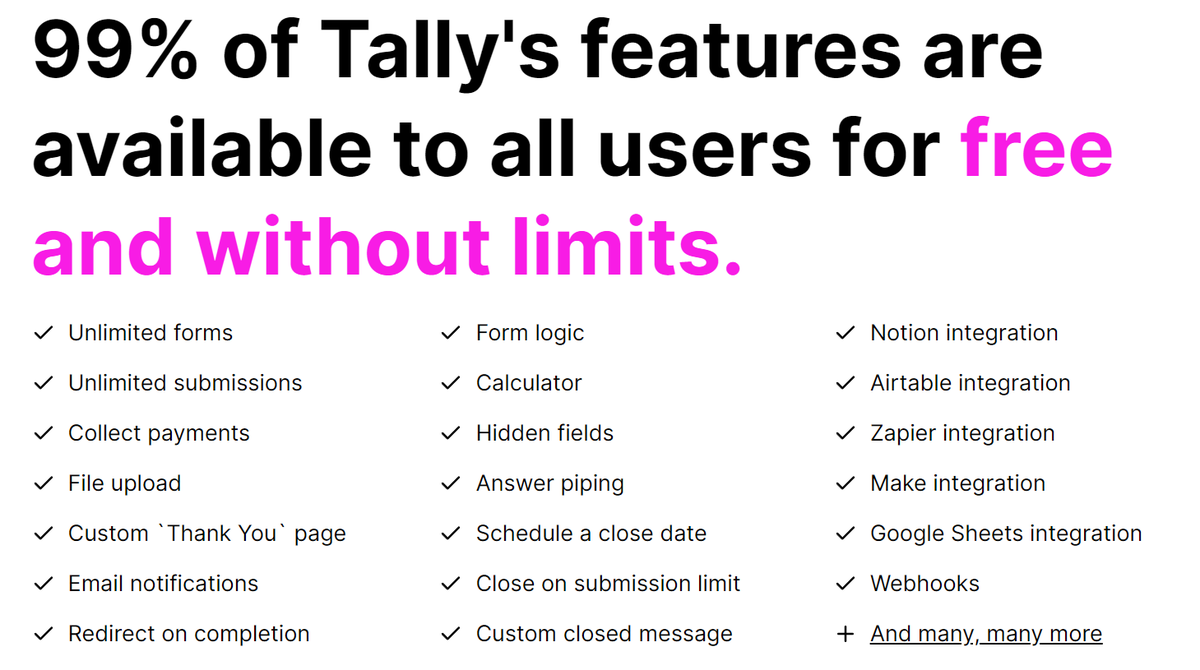 99% of Tally's features are available to all users for free and without limits.

✓ Unlimited forms
✓ Unlimited submissions
✓ Collect payments
✓ File upload
✓ Custom `Thank You` page
✓ Email notifications
✓ Redirect on completion

✓ Form logic
✓ Calculator
✓ Hidden fields
✓ Answer piping
✓ Schedule a close date
✓ Close on submission limit
✓ Custom closed message

✓ Notion integration
✓ Airtable integration
✓ Zapier integration
✓ Make integration
✓ Google Sheets integration
✓ Webhooks
+ And many, many more